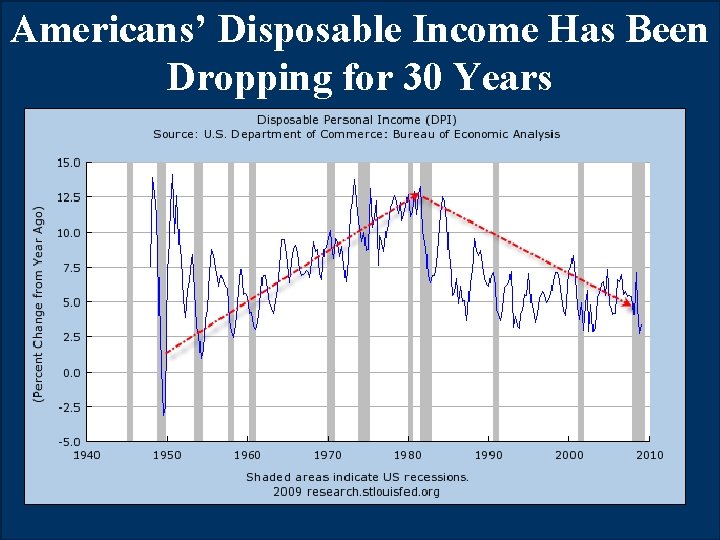 Americans' Disposable Income Has Been Dropping for 30 Years

Disposable Personal Income (DPI)
Source: U.S. Department of Commerce: Bureau of Economic Analysis

(Percent Change from Year Ago)

15.0
12.5
10.0
7.5
5.0
2.5
0.0
-2.5
-5.0

1940 1950 1960 1970 1980 1990 2000 2010

Shaded areas indicate US recessions.
2009 research.stlouisfed.org